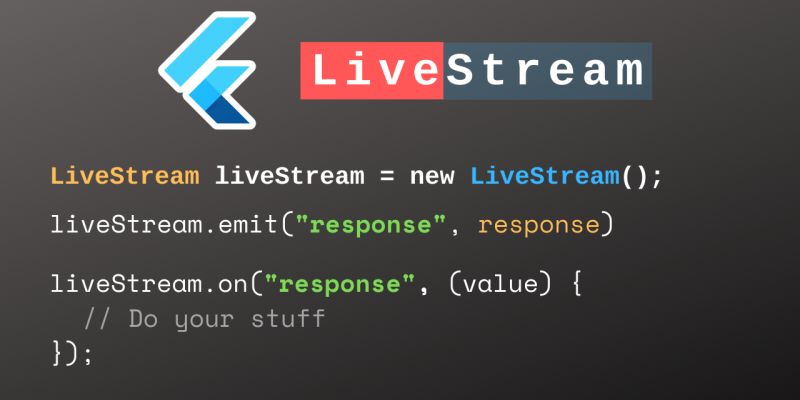 LiveStream

LiveStream liveStream = new LiveStream();

liveStream.emit("response", response)

liveStream.on("response", (value) {
  // Do your stuff
});